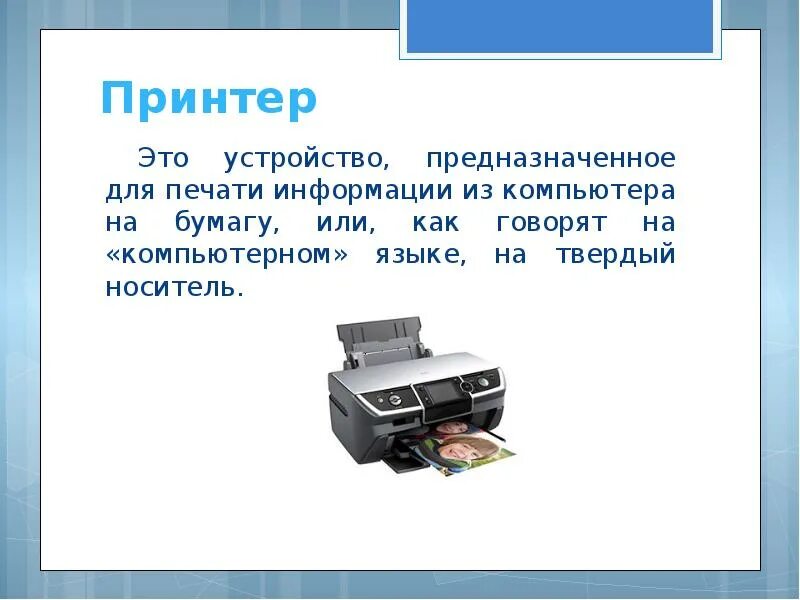 Принтер

Это устройство, предназначенное для печати информации из компьютера на бумагу, или, как говорят на «компьютерном» языке, на твердый носитель.